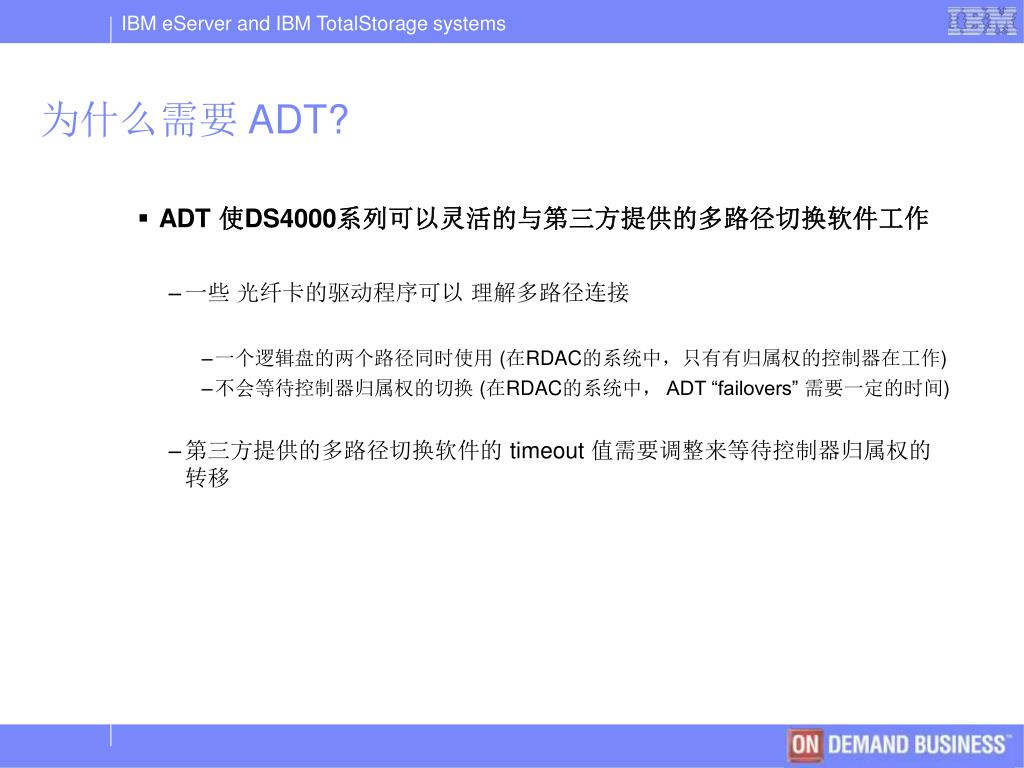 IBM eServer and IBM TotalStorage systems

IBM

为什么需要 ADT?

▪ ADT 使DS4000系列可以灵活的与第三方提供的多路径切换软件工作

– 一些 光纤卡的驱动程序可以 理解多路径连接

– 一个逻辑盘的两个路径同时使用 (在RDAC的系统中，只有有归属权的控制器在工作)
– 不会等待控制器归属权的切换 (在RDAC的系统中， ADT “failovers” 需要一定的时间)

– 第三方提供的多路径切换软件的 timeout 值需要调整来等待控制器归属权的转移

ON DEMAND BUSINESS™